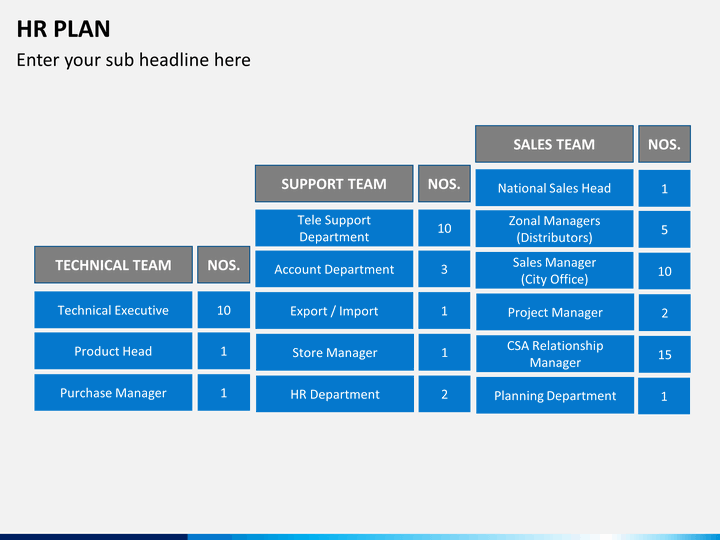 HR PLAN

Enter your sub headline here

| TECHNICAL TEAM | NOS. |
|---|---|
| Technical Executive | 10 |
| Product Head | 1 |
| Purchase Manager | 1 |

| SUPPORT TEAM | NOS. |
|---|---|
| Tele Support Department | 10 |
| Account Department | 3 |
| Export / Import | 1 |
| Store Manager | 1 |
| HR Department | 2 |

| SALES TEAM | NOS. |
|---|---|
| National Sales Head | 1 |
| Zonal Managers (Distributors) | 5 |
| Sales Manager (City Office) | 10 |
| Project Manager | 2 |
| CSA Relationship Manager | 15 |
| Planning Department | 1 |